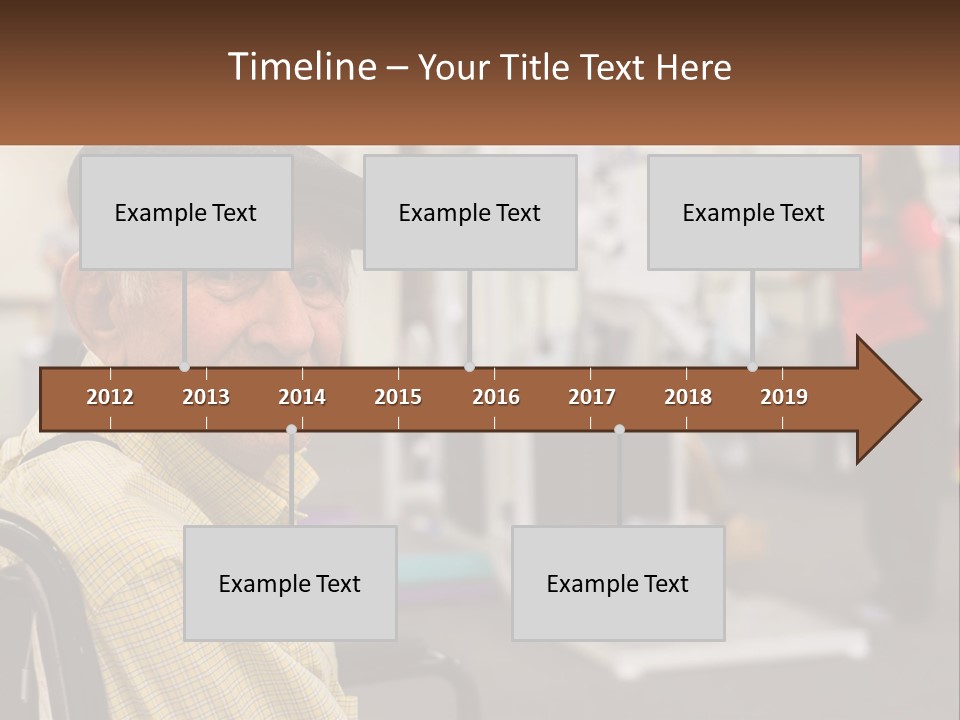 Timeline – Your Title Text Here

Example Text

Example Text

Example Text

2012 2013 2014 2015 2016 2017 2018 2019

Example Text

Example Text